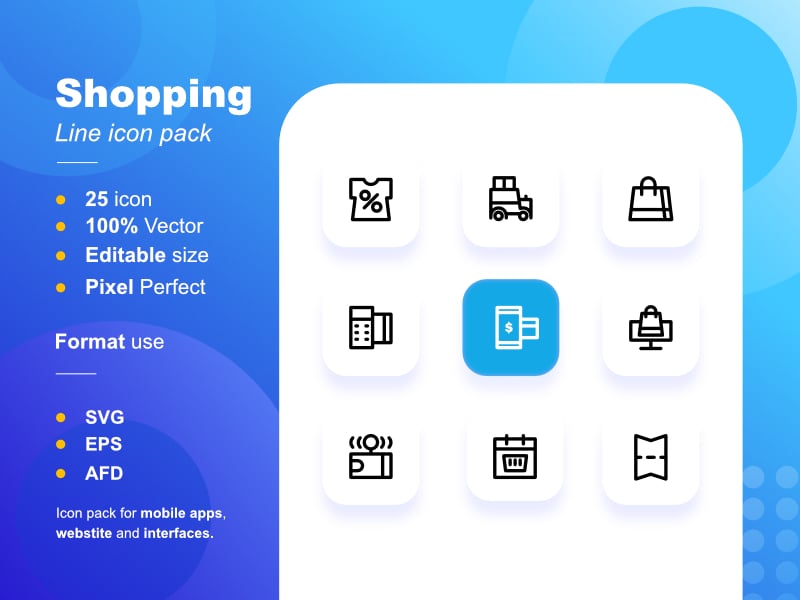 Shopping
Line icon pack

25 icon
100% Vector
Editable size
Pixel Perfect

Format use

SVG
EPS
AFD

Icon pack for mobile apps, webstite and interfaces.

%

$